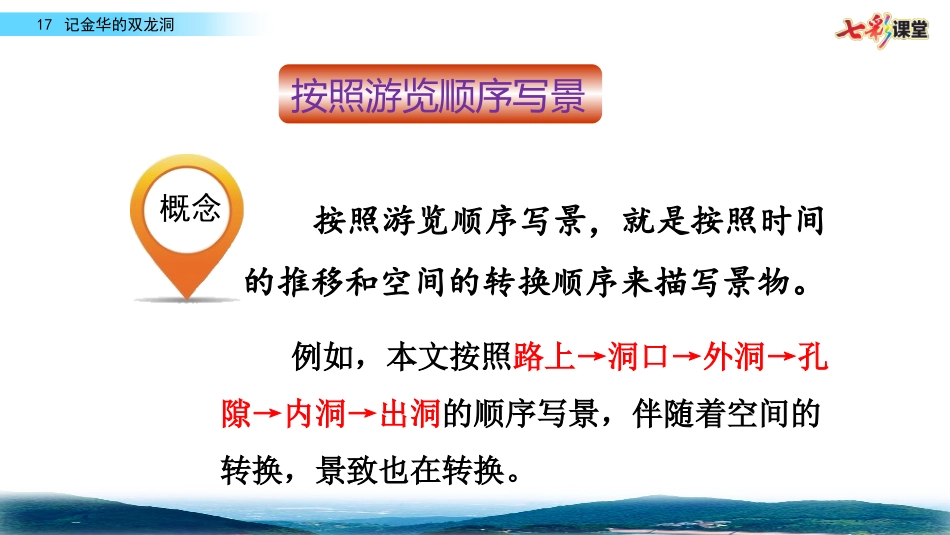 17 记金华的双龙洞

七彩课堂

按照游览顺序写景

概念

按照游览顺序写景，就是按照时间的推移和空间的转换顺序来描写景物。

例如，本文按照路上→洞口→外洞→孔隙→内洞→出洞的顺序写景，伴随着空间的转换，景致也在转换。